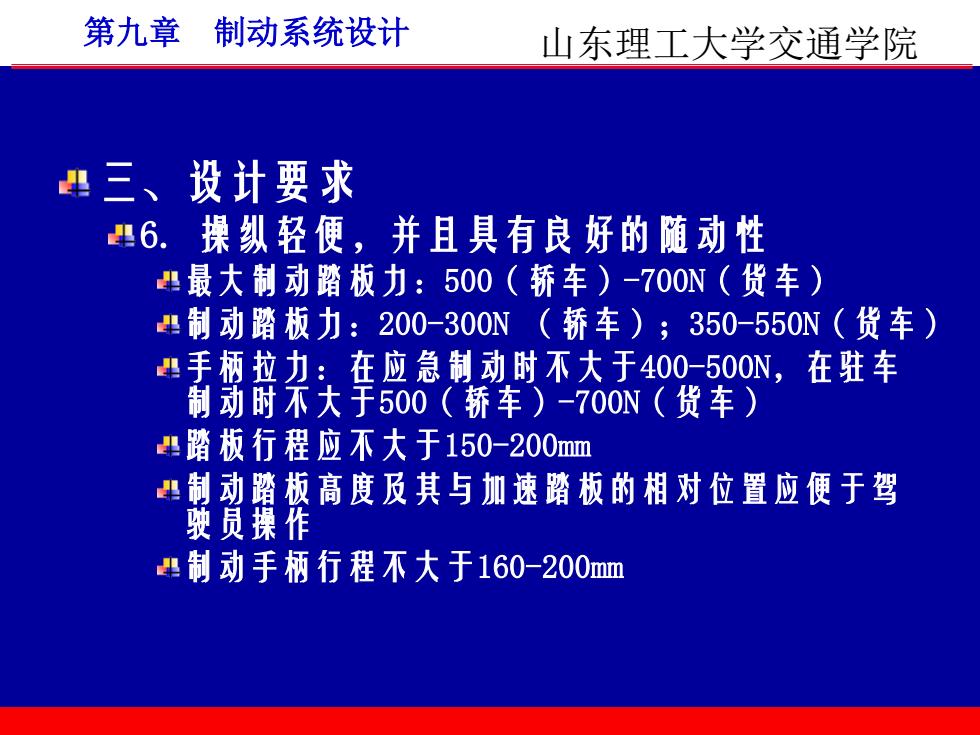 第九章　制动系统设计

山东理工大学交通学院

三、设计要求

6. 操纵轻便，并且具有良好的随动性

最大制动踏板力：500（轿车）-700N（货车）

制动踏板力：200-300N （轿车）；350-550N（货车）

手柄拉力：在应急制动时不大于400-500N，在驻车制动时不大于500（轿车）-700N（货车）

踏板行程应不大于150-200mm

制动踏板高度及其与加速踏板的相对位置应便于驾驶员操作

制动手柄行程不大于160-200mm